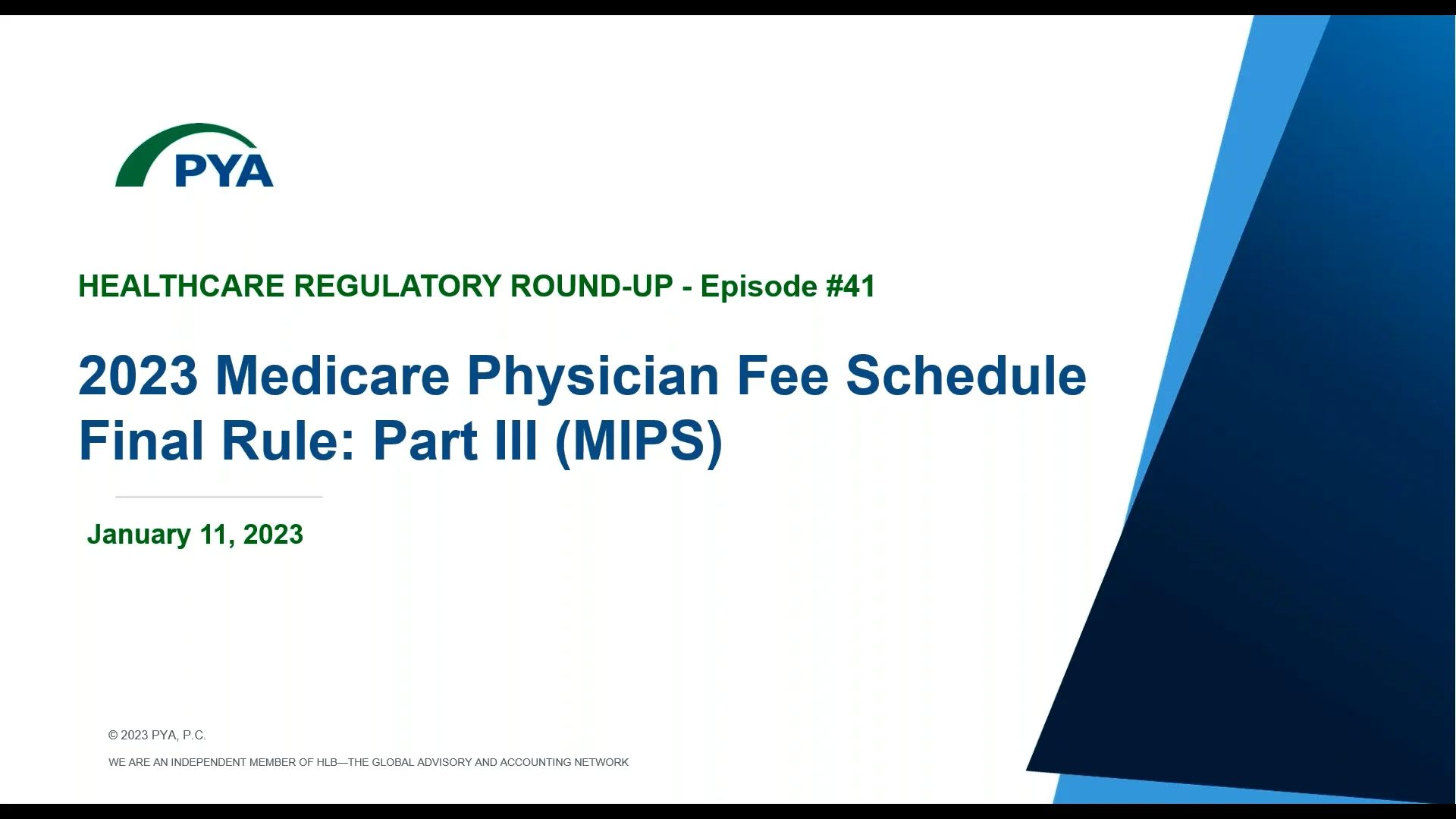 PYA

HEALTHCARE REGULATORY ROUND-UP - Episode #41

2023 Medicare Physician Fee Schedule Final Rule: Part III (MIPS)

January 11, 2023

© 2023 PYA, P.C.

WE ARE AN INDEPENDENT MEMBER OF HLB—THE GLOBAL ADVISORY AND ACCOUNTING NETWORK